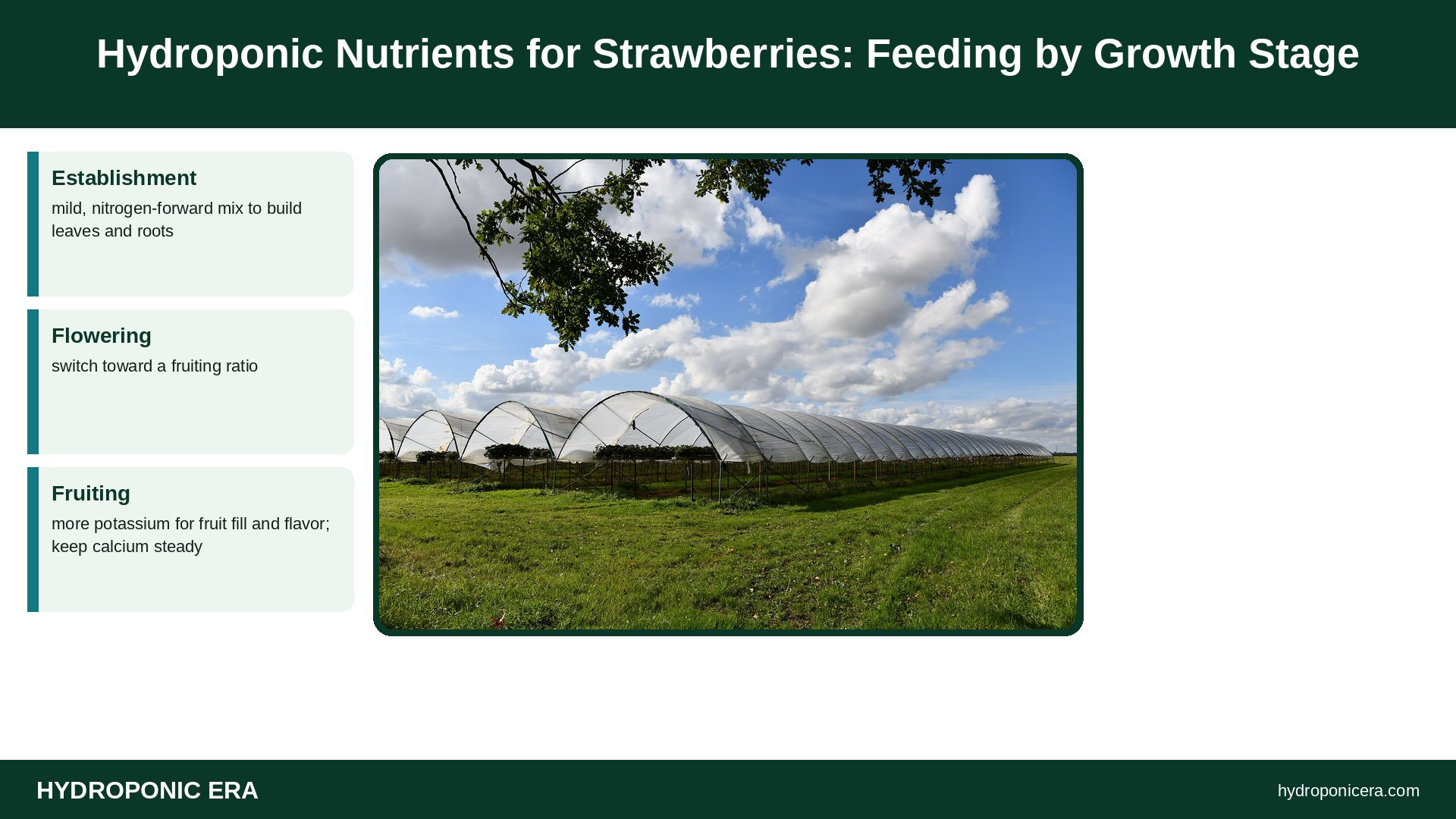 Hydroponic Nutrients for Strawberries: Feeding by Growth Stage

Establishment

mild, nitrogen-forward mix to build leaves and roots

Flowering

switch toward a fruiting ratio

Fruiting

more potassium for fruit fill and flavor; keep calcium steady

HYDROPONIC ERA

hydroponicera.com